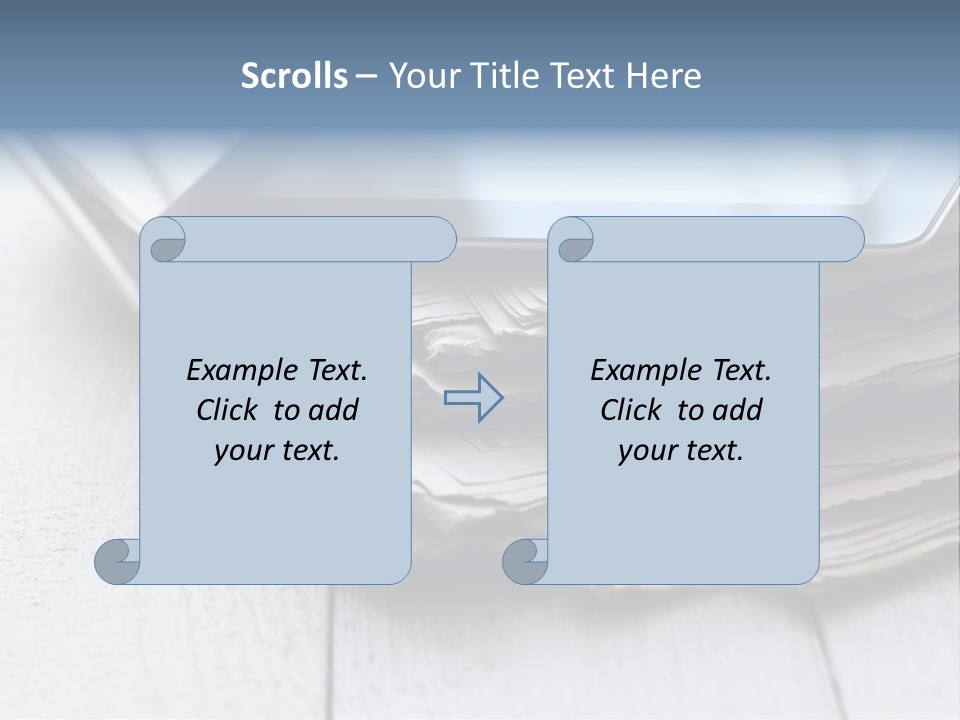 Scrolls – Your Title Text Here

Example Text. Click to add your text.

Example Text. Click to add your text.